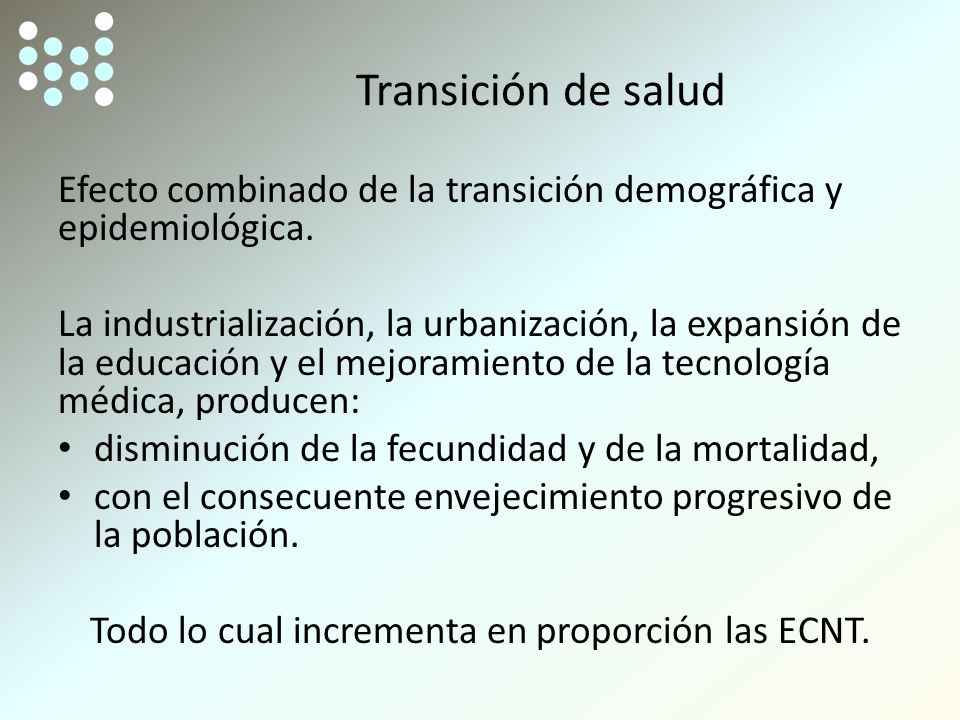 Transición de salud

Efecto combinado de la transición demográfica y epidemiológica.

La industrialización, la urbanización, la expansión de la educación y el mejoramiento de la tecnología médica, producen:

• disminución de la fecundidad y de la mortalidad,
• con el consecuente envejecimiento progresivo de la población.

Todo lo cual incrementa en proporción las ECNT.